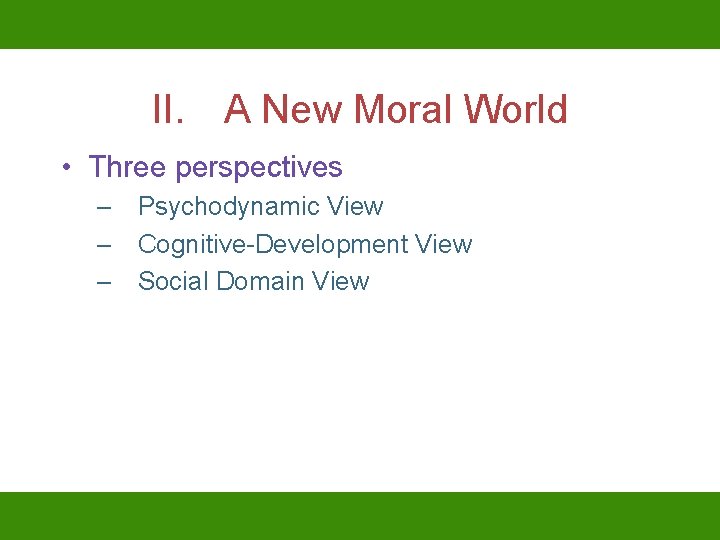 II. A New Moral World

• Three perspectives
– Psychodynamic View
– Cognitive-Development View
– Social Domain View